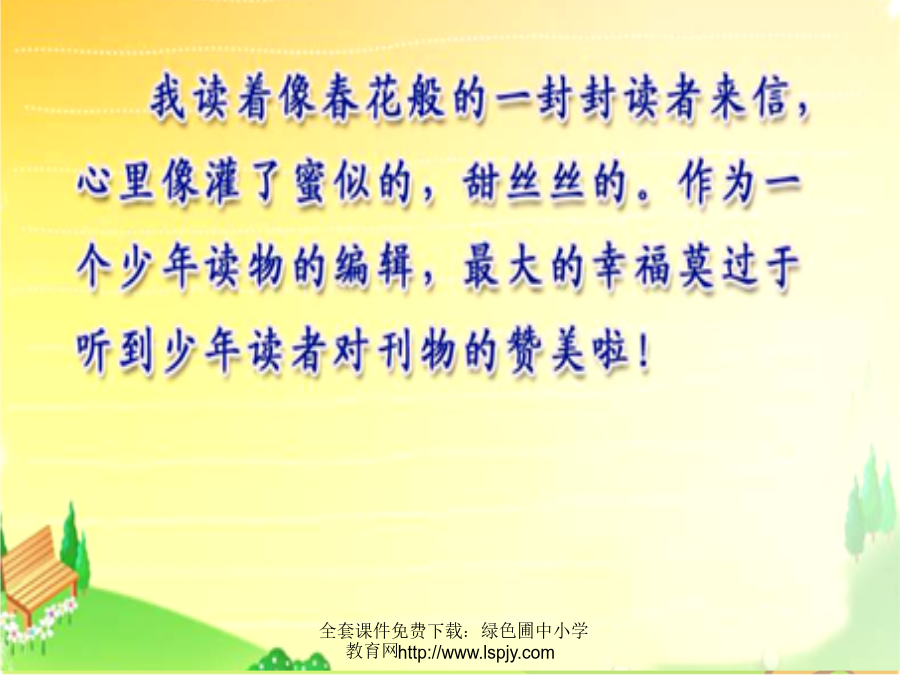 我读着像春花般的一封封读者来信，心里像灌了蜜似的，甜丝丝的。作为一个少年读物的编辑，最大的幸福莫过于听到少年读者对刊物的赞美啦！

全套课件免费下载：绿色圃中小学教育网http://www.lspjy.com